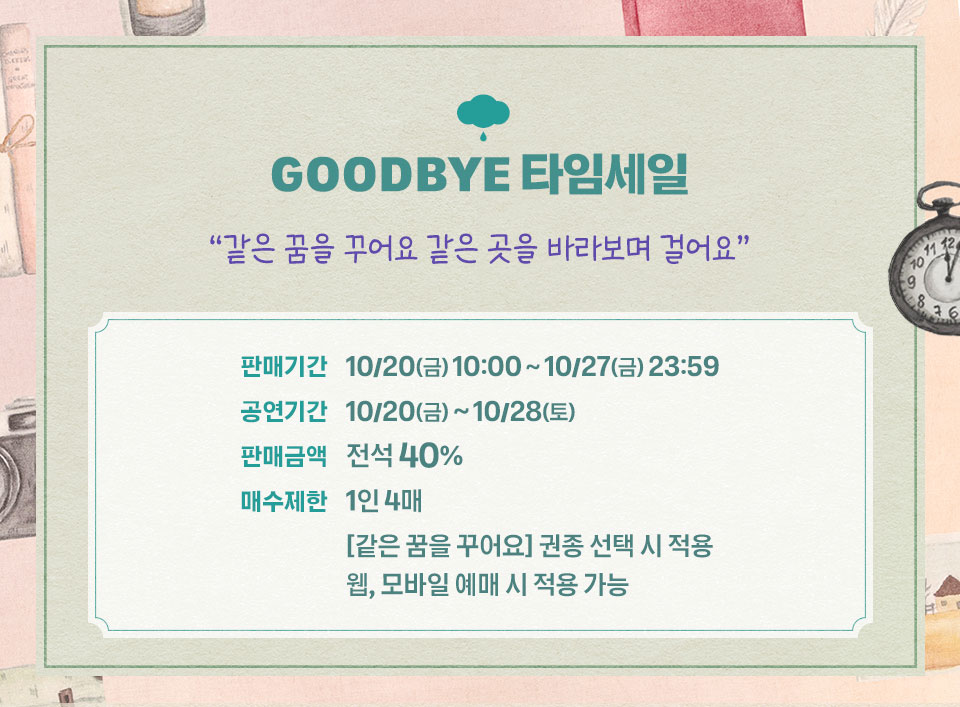 GOODBYE 타임세일

“같은 꿈을 꾸어요 같은 곳을 바라보며 걸어요”

판매기간 10/20(금) 10:00 ~ 10/27(금) 23:59
공연기간 10/20(금) ~ 10/28(토)
판매금액 전석 40%
매수제한 1인 4매
[같은 꿈을 꾸어요] 권종 선택 시 적용
웹, 모바일 예매 시 적용 가능